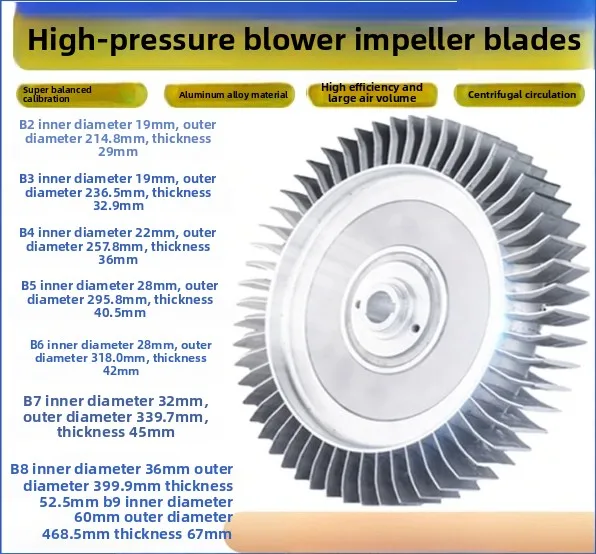 High-pressure blower impeller blades

Super balanced calibration

Aluminum alloy material

High efficiency and large air volume

Centrifugal circulation

B2 inner diameter 19mm, outer diameter 214.8mm, thickness 29mm

B3 inner diameter 19mm, outer diameter 236.5mm, thickness 32.9mm

B4 inner diameter 22mm, outer diameter 257.8mm, thickness 36mm

B5 inner diameter 28mm, outer diameter 295.8mm, thickness 40.5mm

B6 inner diameter 28mm, outer diameter 318.0mm, thickness 42mm

B7 inner diameter 32mm, outer diameter 339.7mm, thickness 45mm

B8 inner diameter 36mm outer diameter 399.9mm thickness 52.5mm b9 inner diameter 60mm outer diameter 468.5mm thickness 67mm